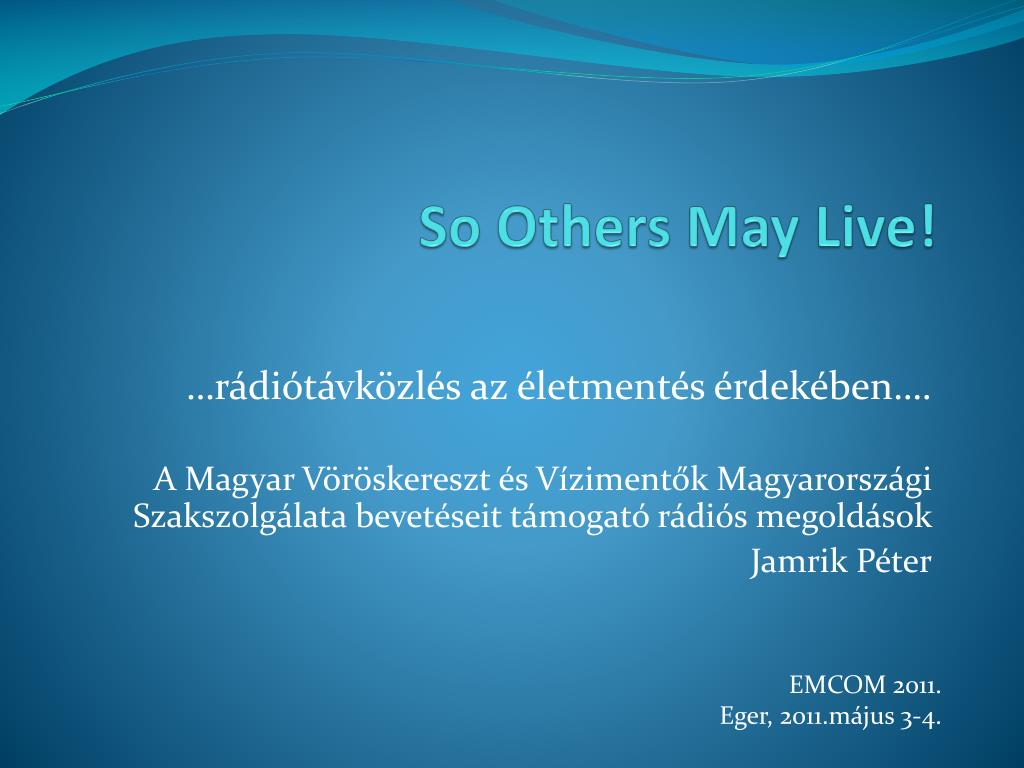 So Others May Live!

…rádiótávközlés az életmentés érdekében….

A Magyar Vöröskereszt és Vízimentők Magyarországi Szakszolgálata bevetéseit támogató rádiós megoldások
Jamrik Péter

EMCOM 2011.
Eger, 2011.május 3-4.